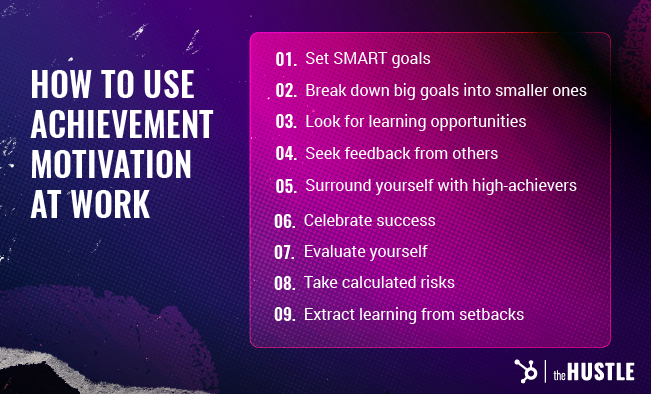 HOW TO USE ACHIEVEMENT MOTIVATION AT WORK

01. Set SMART goals
02. Break down big goals into smaller ones
03. Look for learning opportunities
04. Seek feedback from others
05. Surround yourself with high-achievers
06. Celebrate success
07. Evaluate yourself
08. Take calculated risks
09. Extract learning from setbacks

the HUSTLE